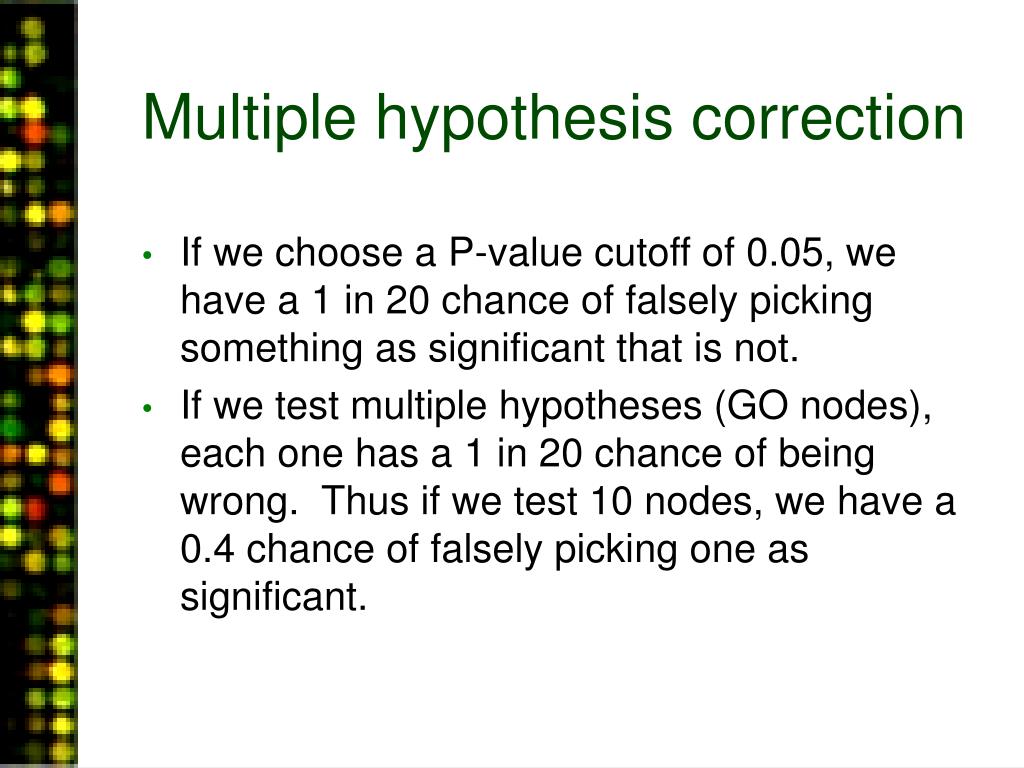 Multiple hypothesis correction

• If we choose a P-value cutoff of 0.05, we have a 1 in 20 chance of falsely picking something as significant that is not.

• If we test multiple hypotheses (GO nodes), each one has a 1 in 20 chance of being wrong. Thus if we test 10 nodes, we have a 0.4 chance of falsely picking one as significant.